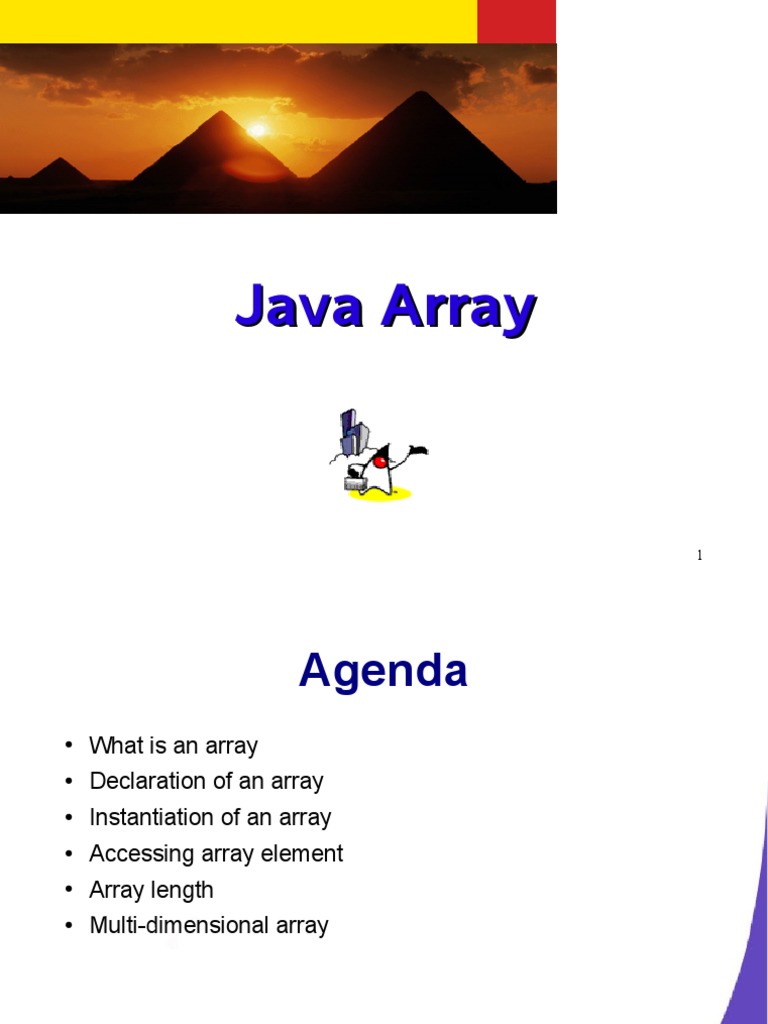 Java Array

1

Agenda

• What is an array
• Declaration of an array
• Instantiation of an array
• Accessing array element
• Array length
• Multi-dimensional array